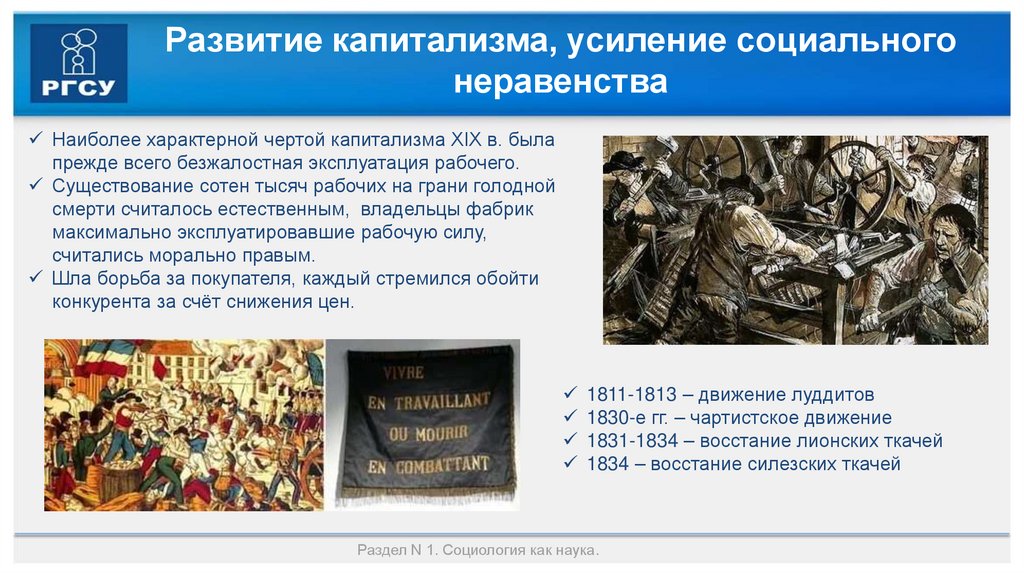 РГСУ

Развитие капитализма, усиление социального неравенства

✓ Наиболее характерной чертой капитализма XIX в. была прежде всего безжалостная эксплуатация рабочего.
✓ Существование сотен тысяч рабочих на грани голодной смерти считалось естественным, владельцы фабрик максимально эксплуатировавшие рабочую силу, считались морально правым.
✓ Шла борьба за покупателя, каждый стремился обойти конкурента за счёт снижения цен.

VIVRE EN TRAVAILLANT OU MOURIR EN COMBATTANT

✓ 1811-1813 – движение луддитов
✓ 1830-е гг. – чартистское движение
✓ 1831-1834 – восстание лионских ткачей
✓ 1834 – восстание силезских ткачей

Раздел N 1. Социология как наука.